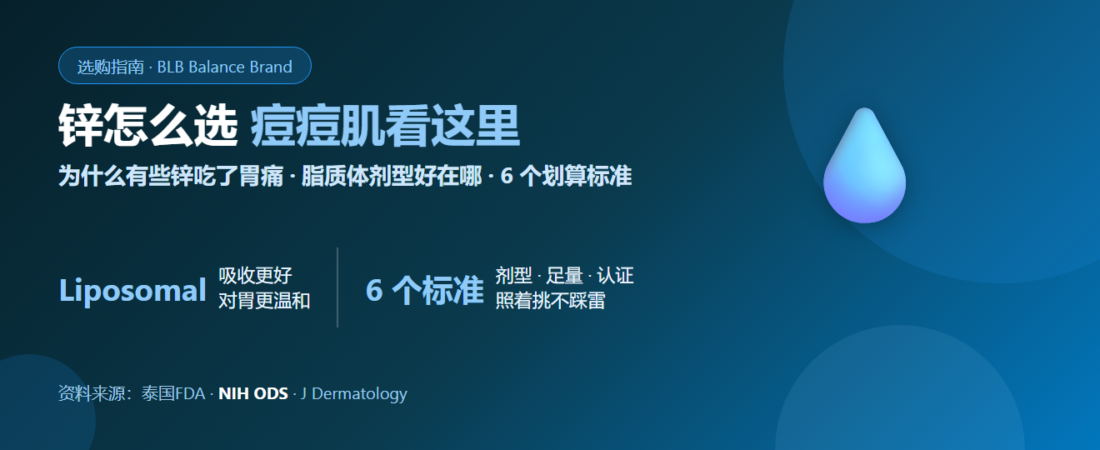 选购指南 · BLB Balance Brand

锌怎么选 痘痘肌看这里

为什么有些锌吃了胃痛 · 脂质体剂型好在哪 · 6 个划算标准

Liposomal 吸收更好 对胃更温和

6 个标准 剂型 · 足量 · 认证 照着挑不踩雷

资料来源：泰国FDA · NIH ODS · J Dermatology